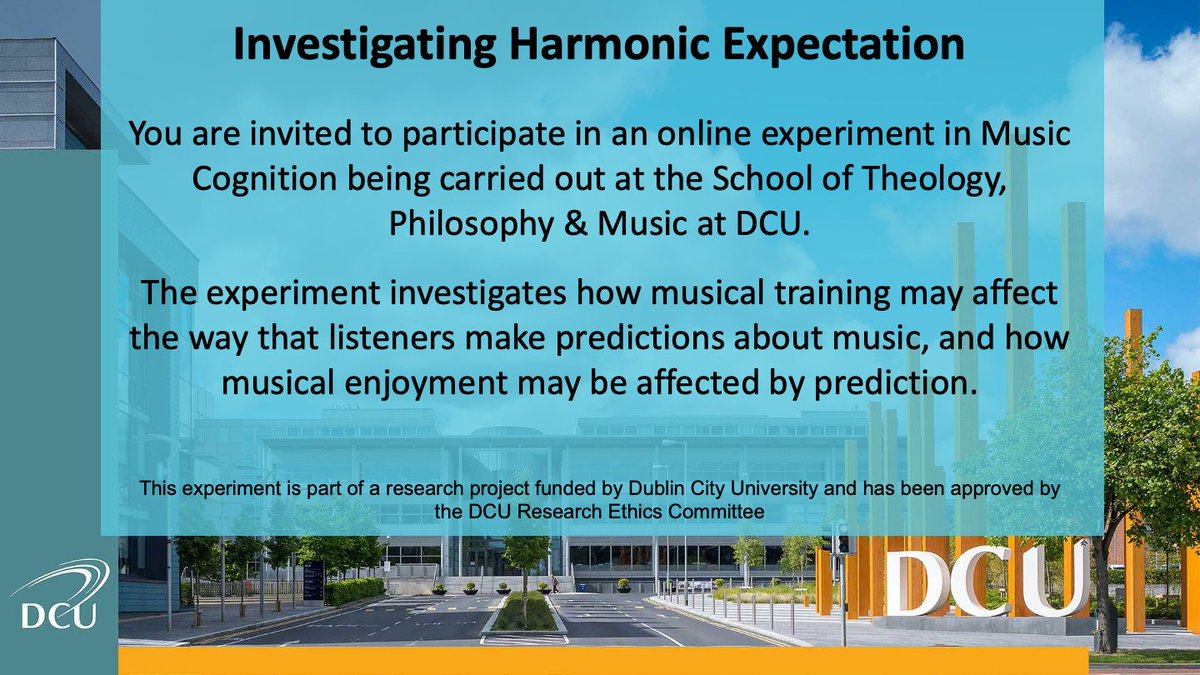 Investigating Harmonic Expectation

You are invited to participate in an online experiment in Music Cognition being carried out at the School of Theology, Philosophy & Music at DCU.

The experiment investigates how musical training may affect the way that listeners make predictions about music, and how musical enjoyment may be affected by prediction.

This experiment is part of a research project funded by Dublin City University and has been approved by the DCU Research Ethics Committee

DCU

DCU